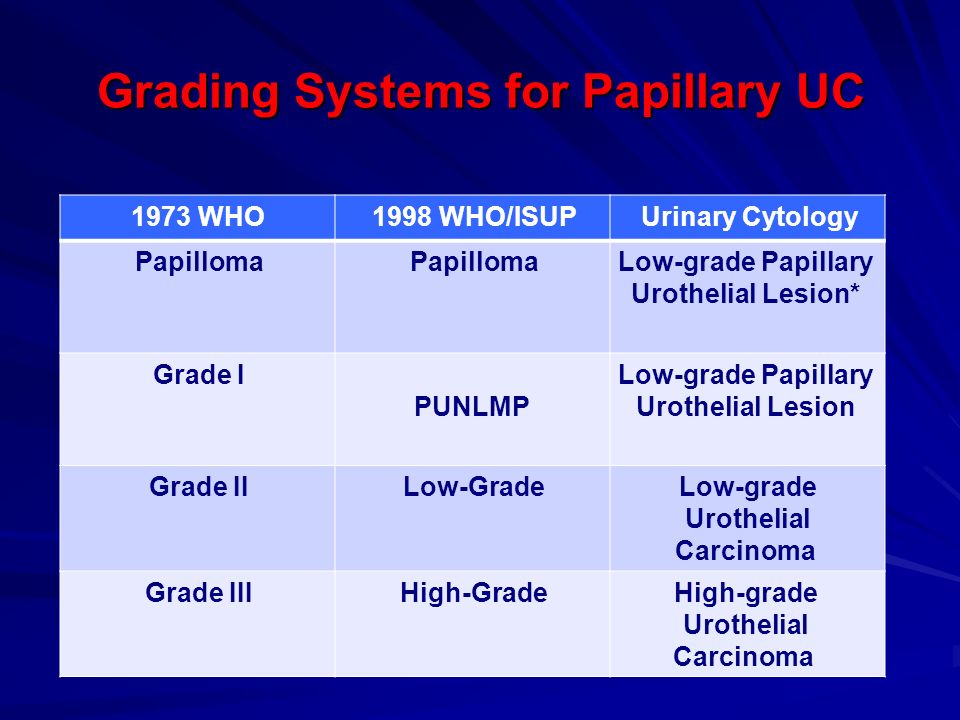 Grading Systems for Papillary UC

| 1973 WHO | 1998 WHO/ISUP | Urinary Cytology |
|---|---|---|
| Papilloma | Papilloma | Low-grade Papillary Urothelial Lesion* |
| Grade I | PUNLMP | Low-grade Papillary Urothelial Lesion |
| Grade II | Low-Grade | Low-grade Urothelial Carcinoma |
| Grade III | High-Grade | High-grade Urothelial Carcinoma |